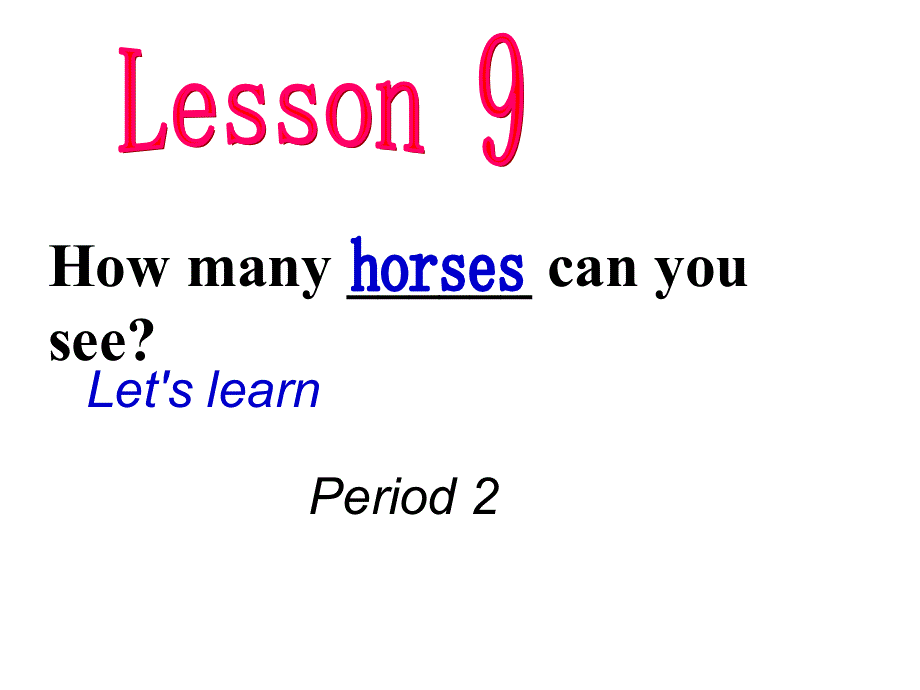 Lesson 9

How many horses can you see?

Let's learn

Period 2